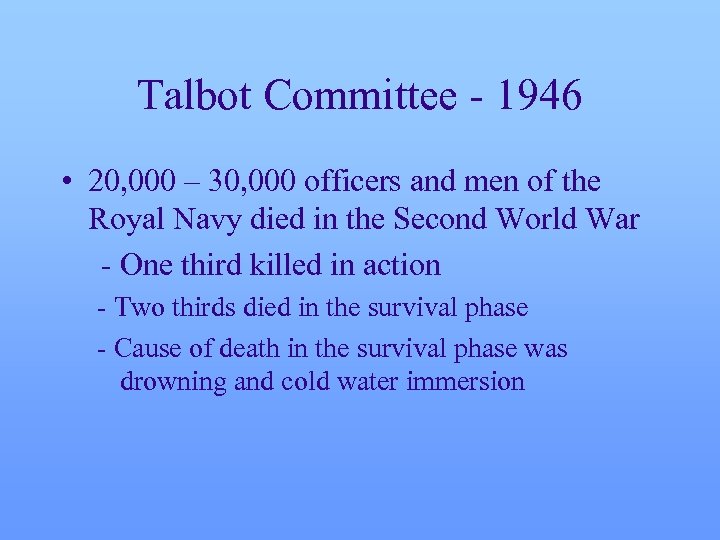 Talbot Committee - 1946

• 20,000 – 30,000 officers and men of the Royal Navy died in the Second World War

- One third killed in action

- Two thirds died in the survival phase

- Cause of death in the survival phase was drowning and cold water immersion